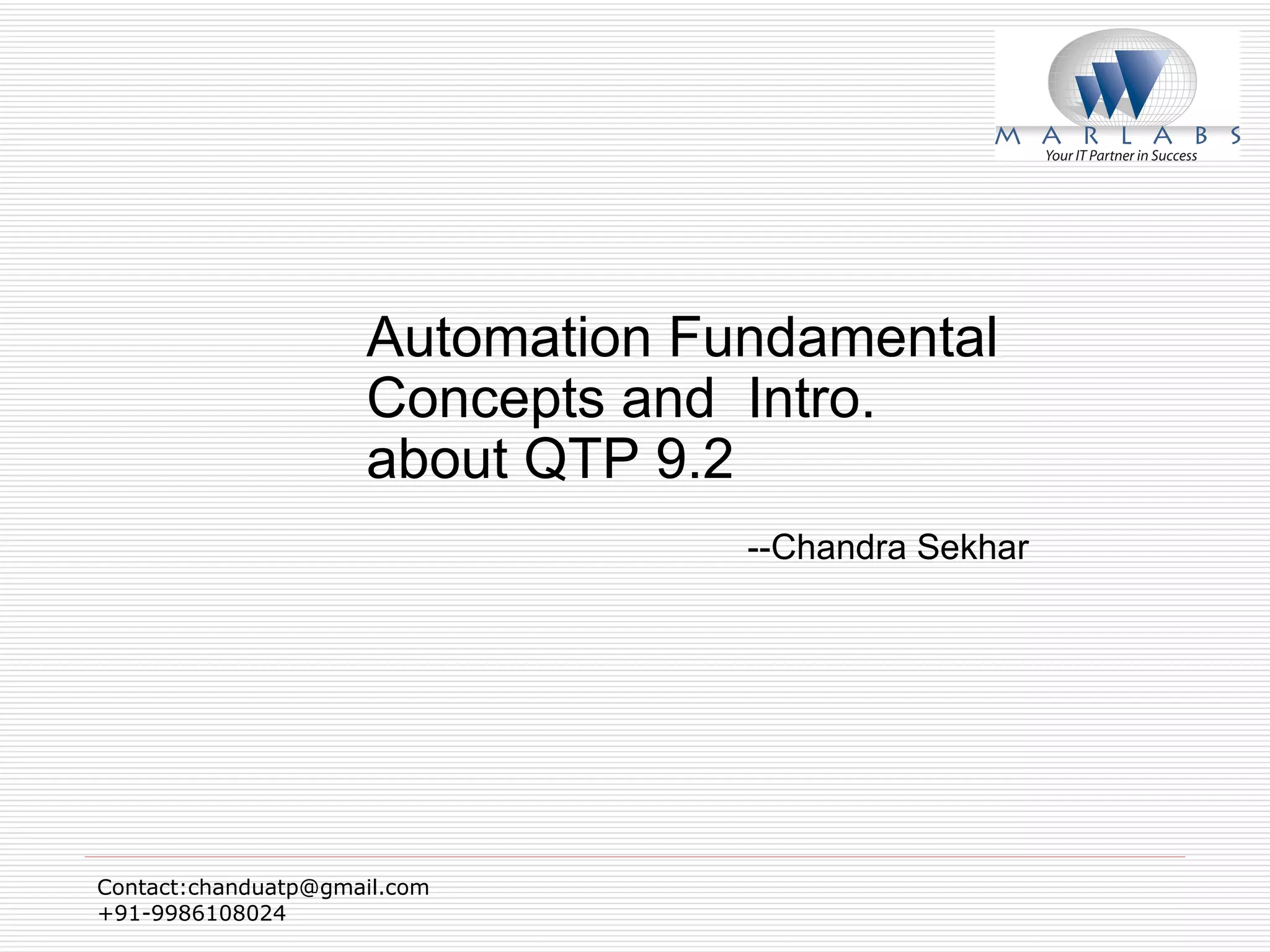 MARLABS
Your IT Partner in Success

Automation Fundamental Concepts and Intro. about QTP 9.2

--Chandra Sekhar

Contact:chanduatp@gmail.com
+91-9986108024